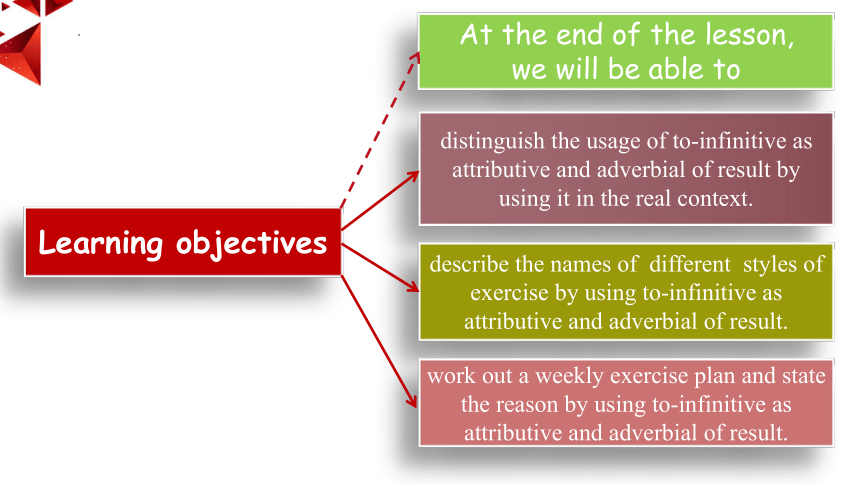 Learning objectives

At the end of the lesson, we will be able to

distinguish the usage of to-infinitive as attributive and adverbial of result by using it in the real context.

describe the names of different styles of exercise by using to-infinitive as attributive and adverbial of result.

work out a weekly exercise plan and state the reason by using to-infinitive as attributive and adverbial of result.